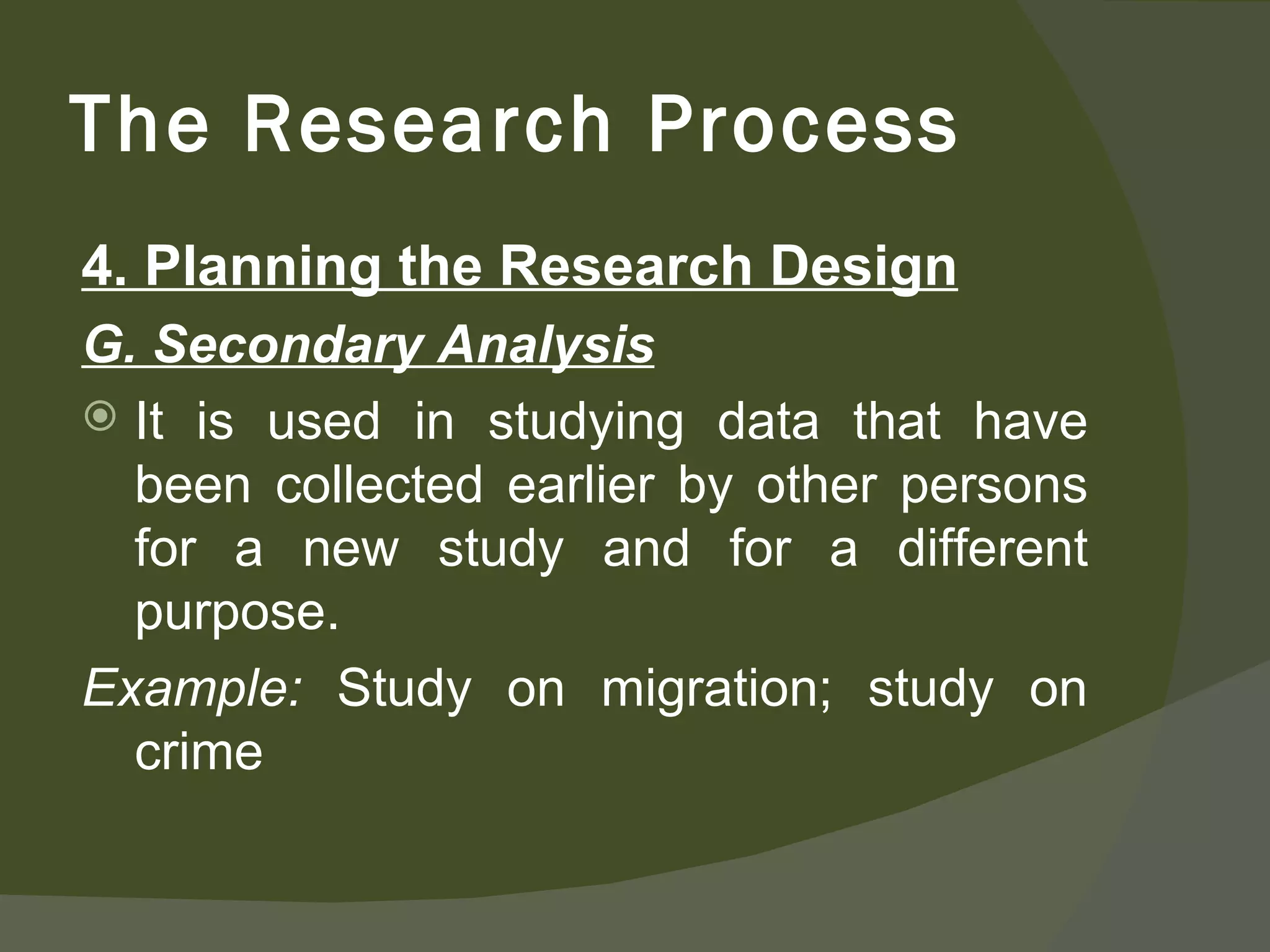 The Research Process

4. Planning the Research Design

G. Secondary Analysis

It is used in studying data that have been collected earlier by other persons for a new study and for a different purpose.

Example: Study on migration; study on crime